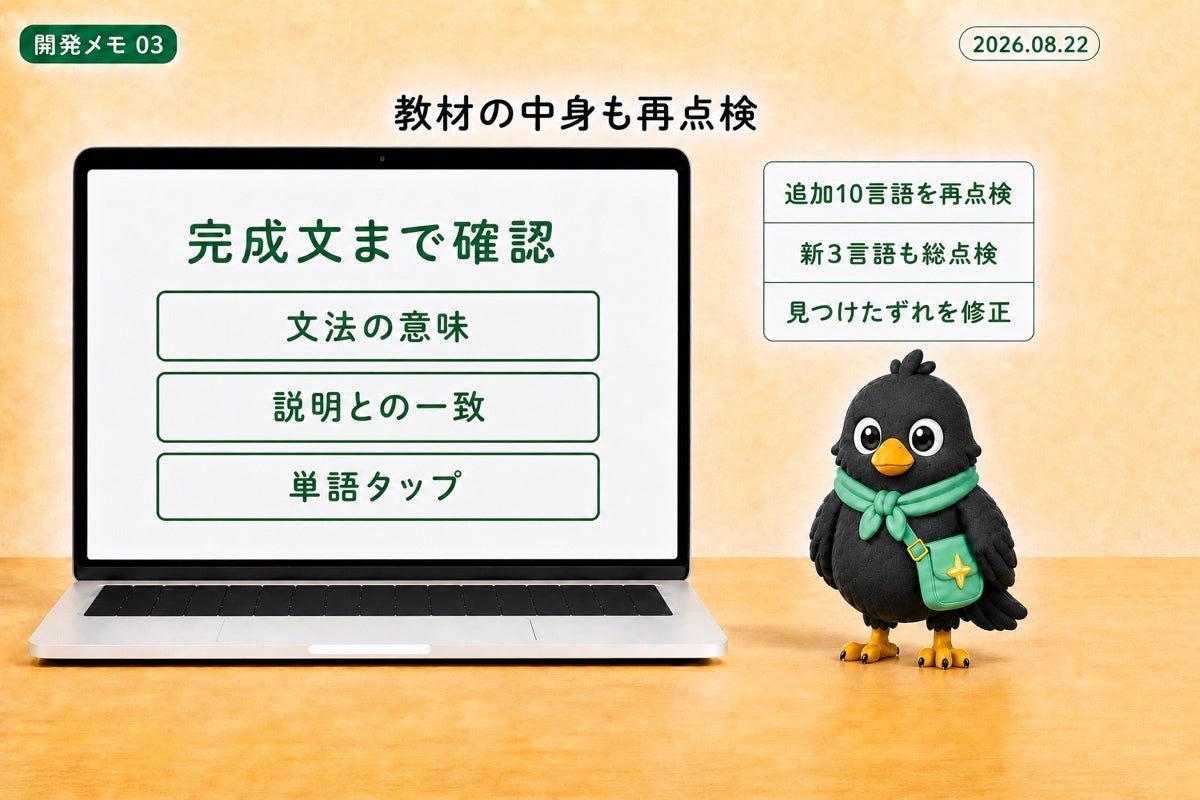 開発メモ 03

2026.08.22

教材の中身も再点検

完成文まで確認

文法の意味

説明との一致

単語タップ

追加10言語を再点検

新3言語も総点検

見つけたずれを修正